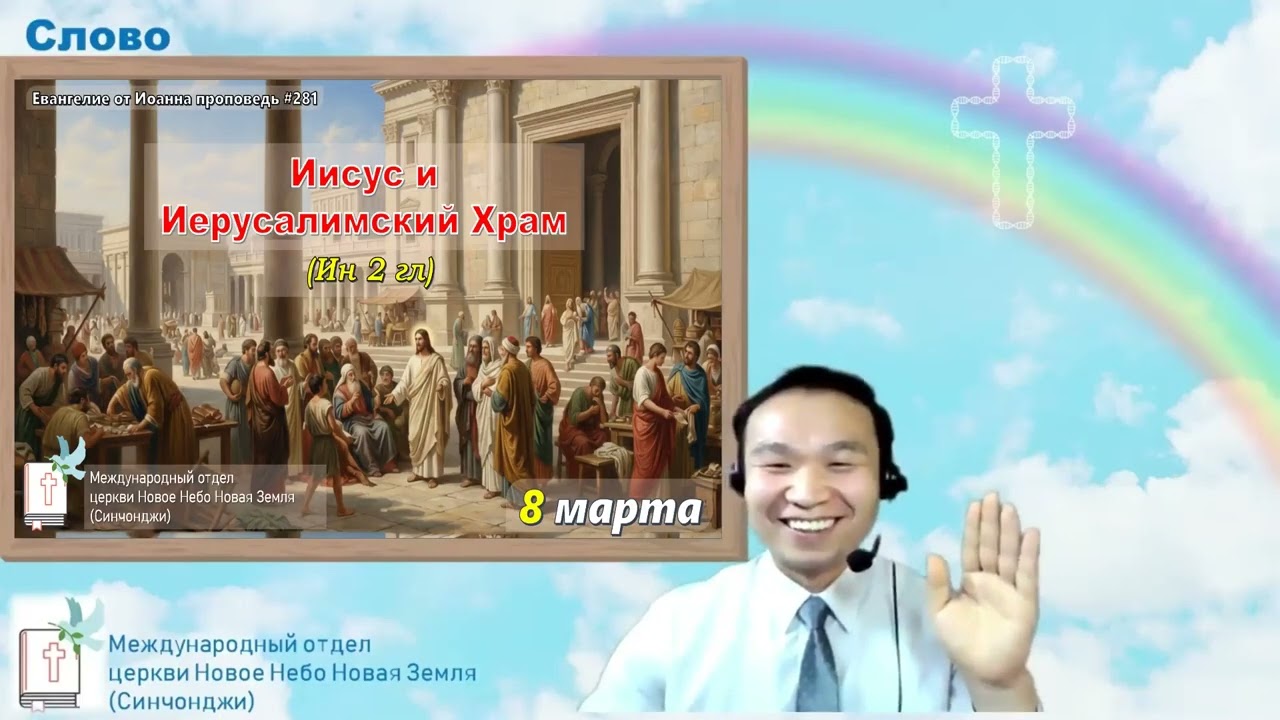 Слово

Евангелие от Иоанна проповедь #281

Иисус и Иерусалимский Храм

(Ин 2 гл)

Международный отдел церкви Новое Небо Новая Земля (Синчонджи)

8 марта

Международный отдел церкви Новое Небо Новая Земля (Синчонджи)